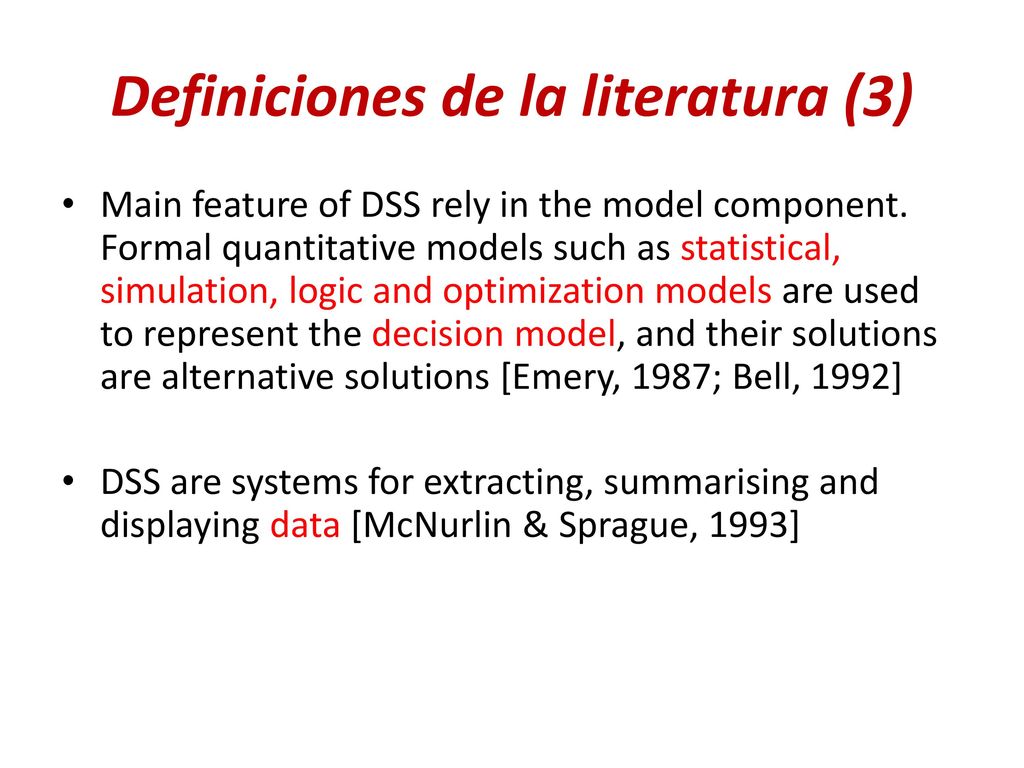 Definiciones de la literatura (3)

• Main feature of DSS rely in the model component. Formal quantitative models such as statistical, simulation, logic and optimization models are used to represent the decision model, and their solutions are alternative solutions [Emery, 1987; Bell, 1992]

• DSS are systems for extracting, summarising and displaying data [McNurlin & Sprague, 1993]